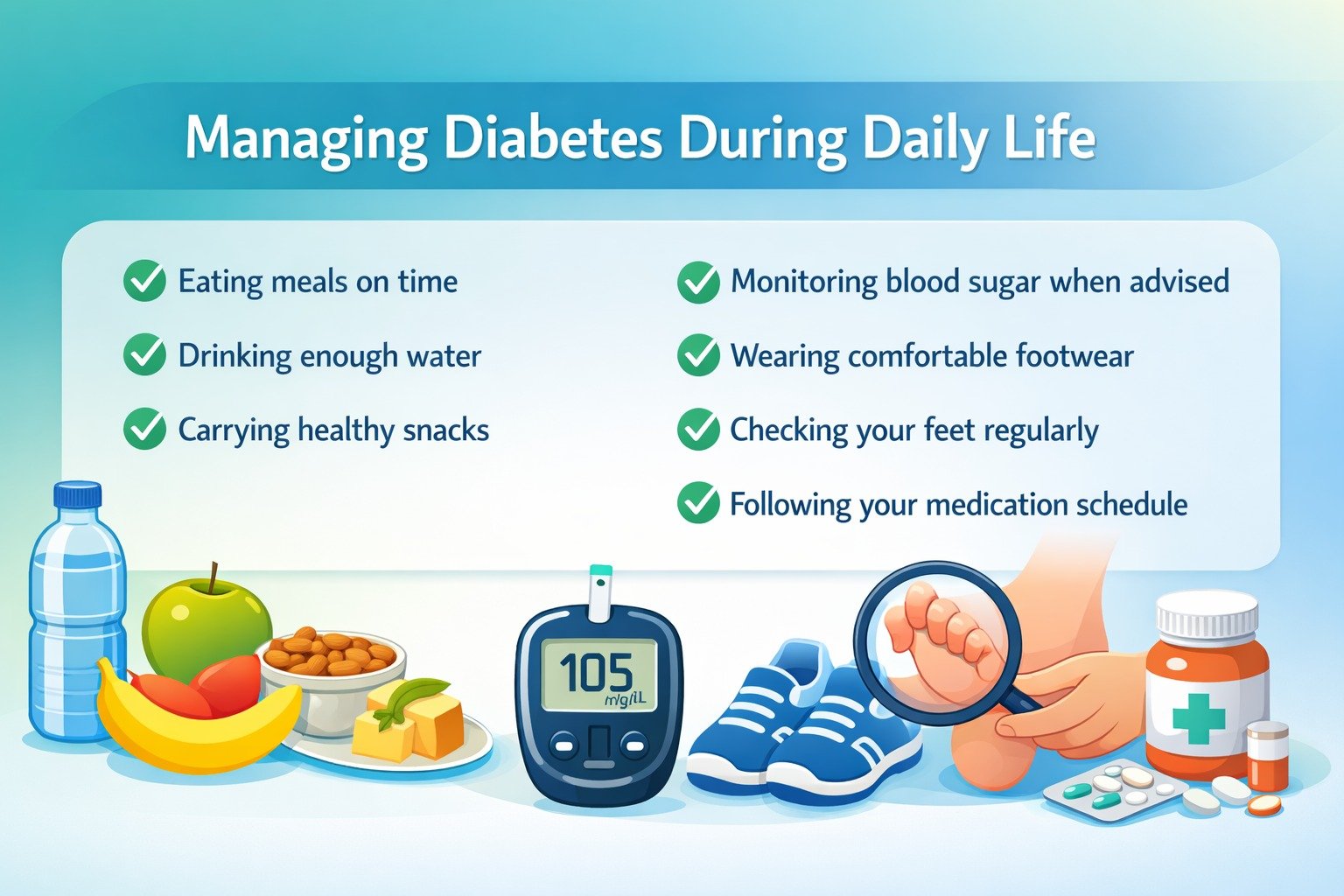 Managing Diabetes During Daily Life

Eating meals on time

Drinking enough water

Carrying healthy snacks

Monitoring blood sugar when advised

Wearing comfortable footwear

Checking your feet regularly

Following your medication schedule

105
mg/dL